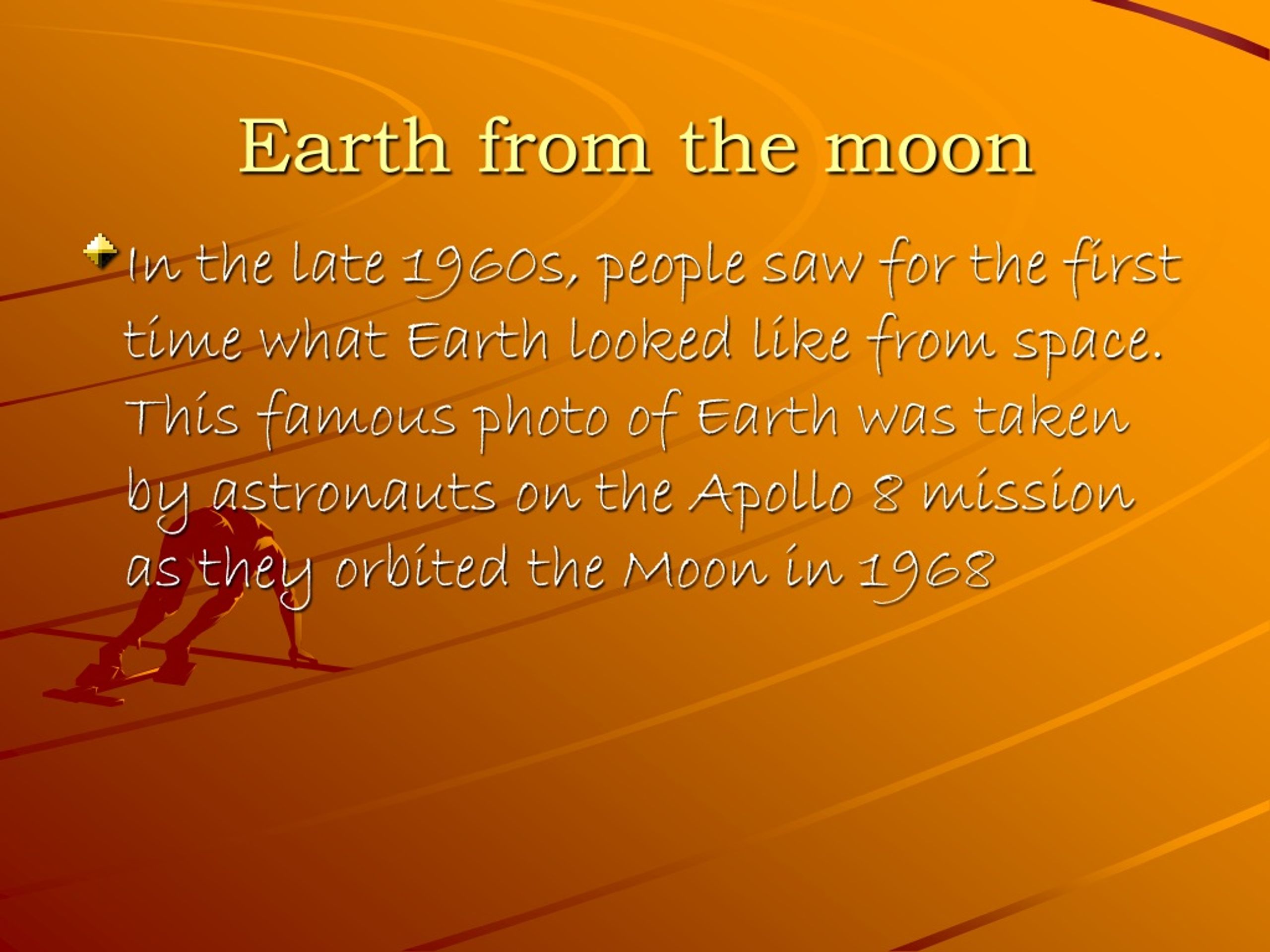 Earth from the moon

In the late 1960s, people saw for the first time what Earth looked like from space. This famous photo of Earth was taken by astronauts on the Apollo 8 mission as they orbited the Moon in 1968